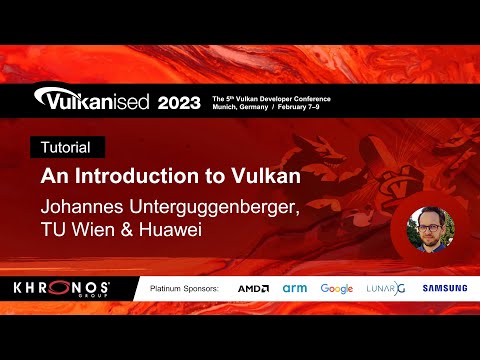 Vulkanised 2023

The 5th Vulkan Developer Conference
Munich, Germany / February 7–9

Tutorial

An Introduction to Vulkan

Johannes Unterguggenberger, TU Wien & Huawei

KHRONOS GROUP

Platinum Sponsors: AMD arm Google LUNARG SAMSUNG